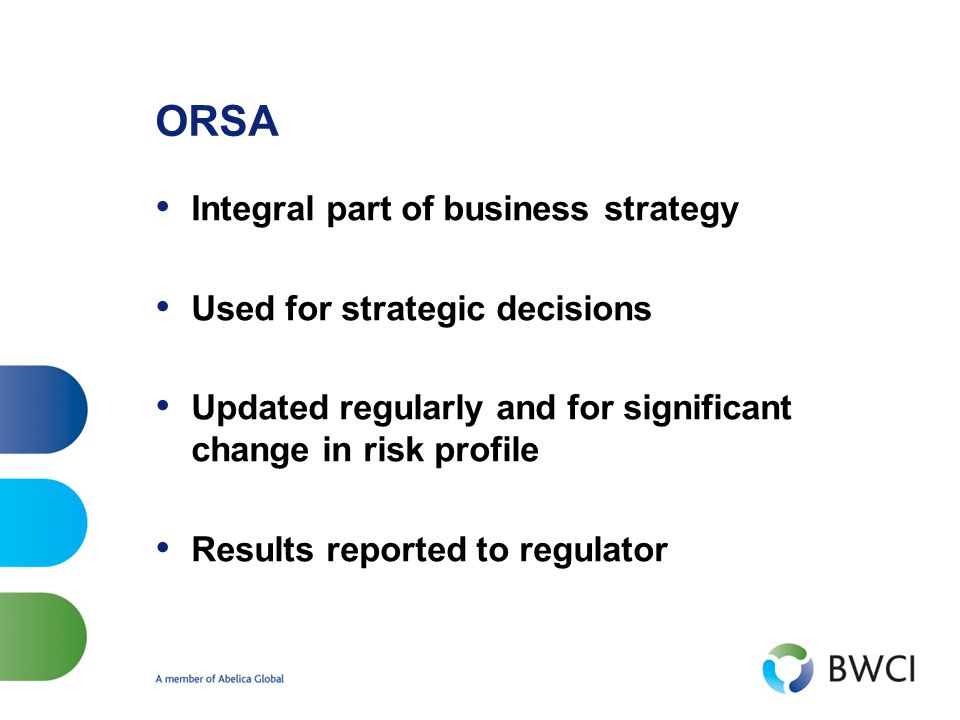 ORSA

• Integral part of business strategy

• Used for strategic decisions

• Updated regularly and for significant change in risk profile

• Results reported to regulator

A member of Abelica Global

BWCI